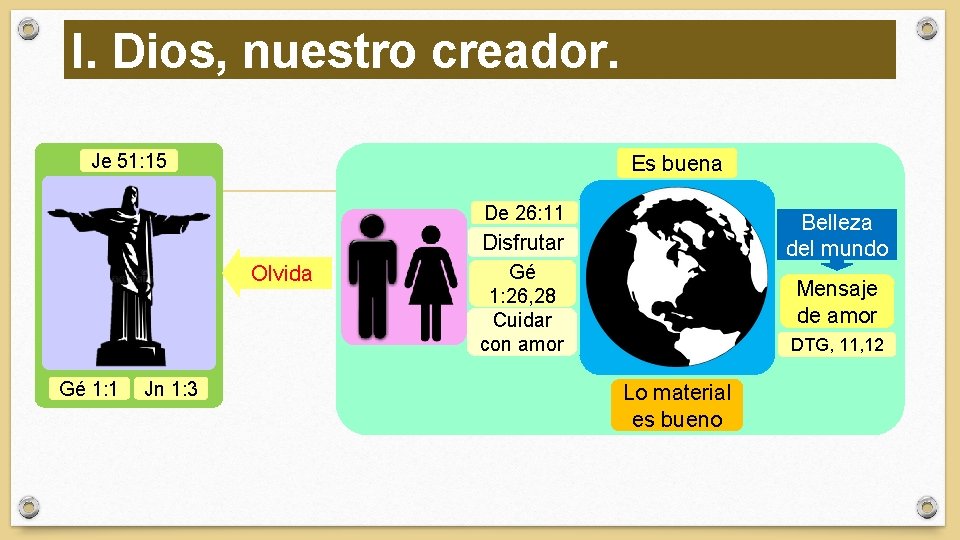 I. Dios, nuestro creador.

Je 51:15

Gé 1:1

Jn 1:3

Olvida

De 26:11

Disfrutar

Gé 1:26,28

Cuidar con amor

Es buena

Lo material es bueno

Belleza del mundo

Mensaje de amor

DTG, 11,12